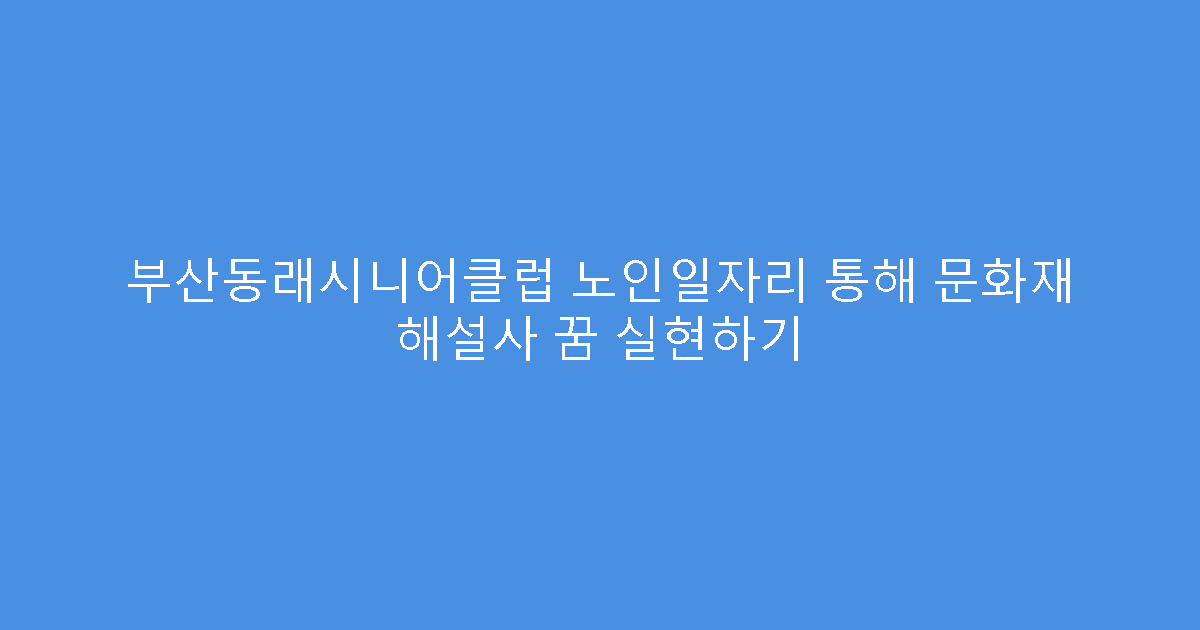 부산동래시니어클럽 노인일자리 통해 문화재 해설사 꿈 실현하기